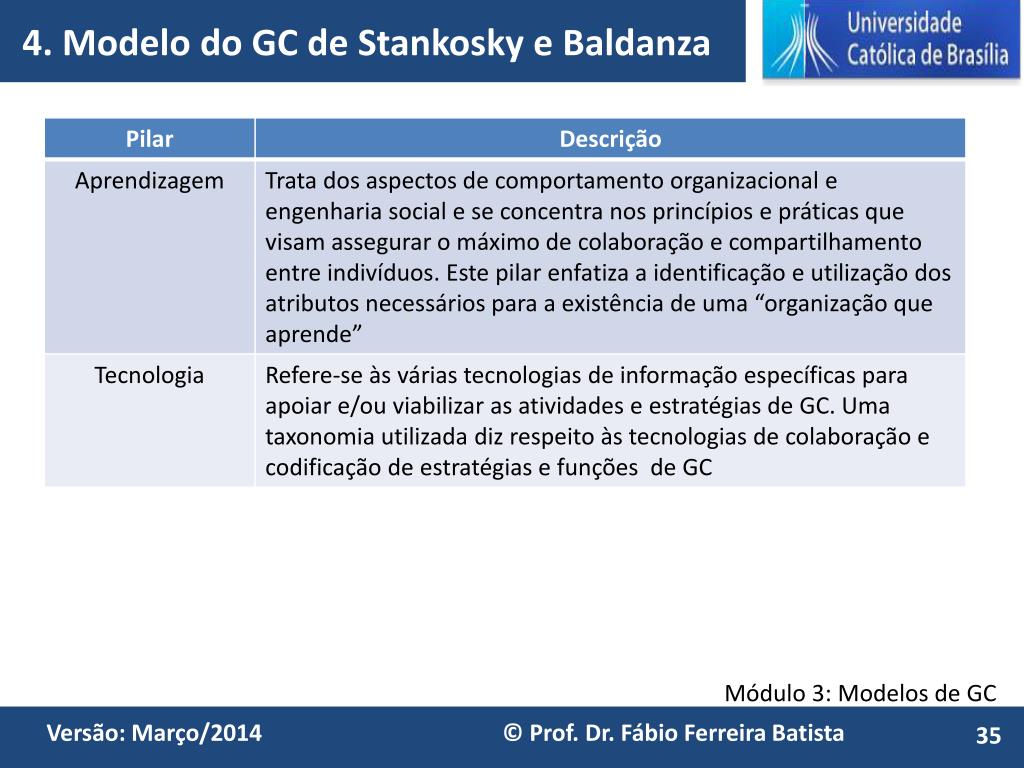 4. Modelo do GC de Stankosky e Baldanza

Universidade Católica de Brasília

| Pilar | Descrição |
|---|---|
| Aprendizagem | Trata dos aspectos de comportamento organizacional e engenharia social e se concentra nos princípios e práticas que visam assegurar o máximo de colaboração e compartilhamento entre indivíduos. Este pilar enfatiza a identificação e utilização dos atributos necessários para a existência de uma “organização que aprende” |
| Tecnologia | Refere-se às várias tecnologias de informação específicas para apoiar e/ou viabilizar as atividades e estratégias de GC. Uma taxonomia utilizada diz respeito às tecnologias de colaboração e codificação de estratégias e funções de GC |

Módulo 3: Modelos de GC

Versão: Março/2014

© Prof. Dr. Fábio Ferreira Batista

35